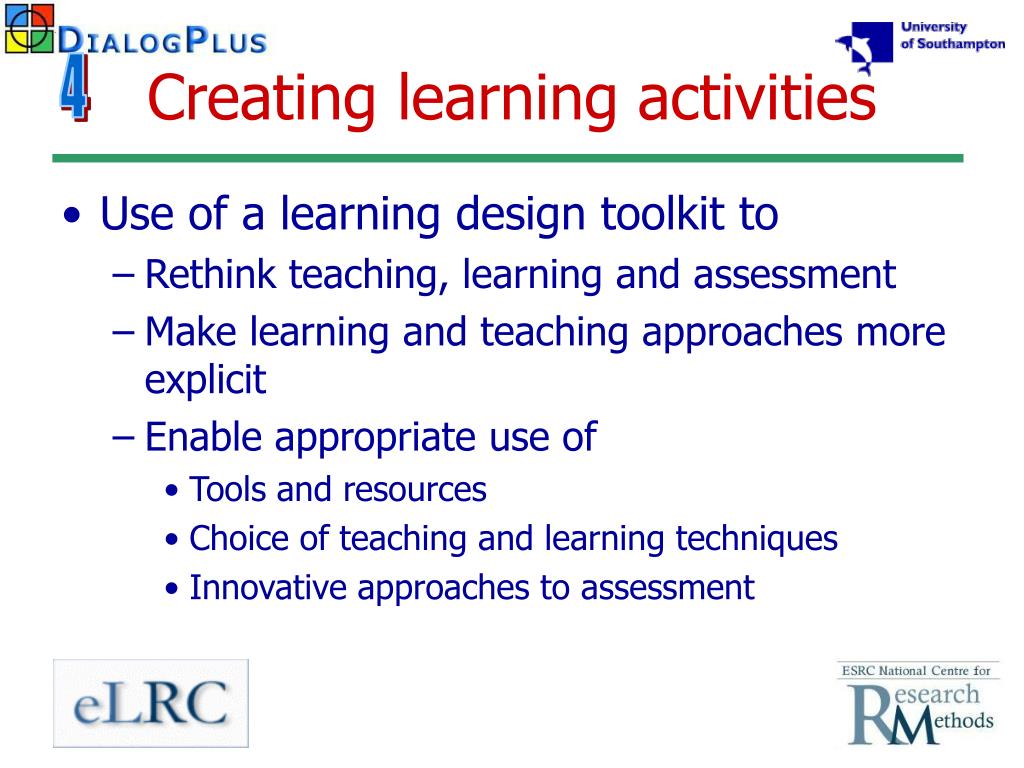 DIALOGPLUS

University of Southampton

4

Creating learning activities

• Use of a learning design toolkit to
– Rethink teaching, learning and assessment
– Make learning and teaching approaches more explicit
– Enable appropriate use of
• Tools and resources
• Choice of teaching and learning techniques
• Innovative approaches to assessment

eLRC

ESRC National Centre for Research Methods